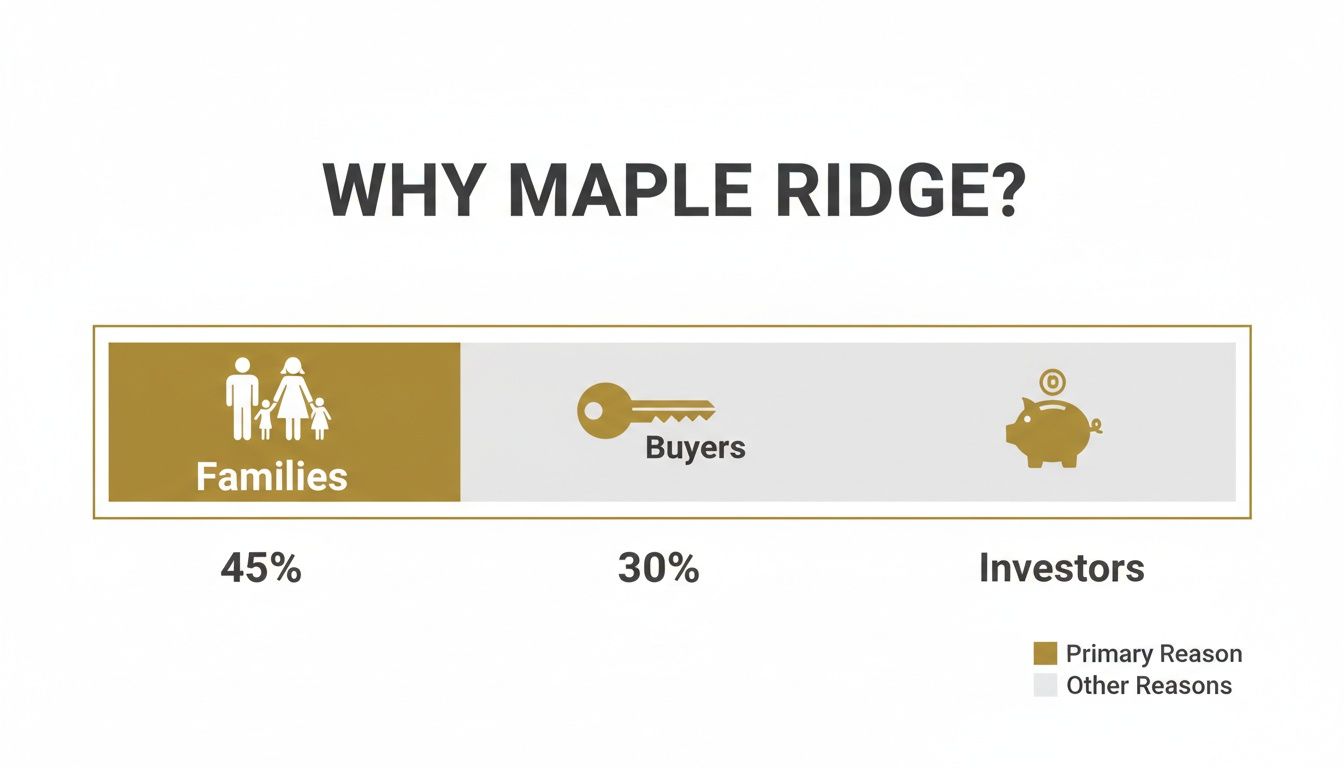 WHY MAPLE RIDGE?

Families

Buyers

45%

30%

Investors

Primary Reason
Other Reasons